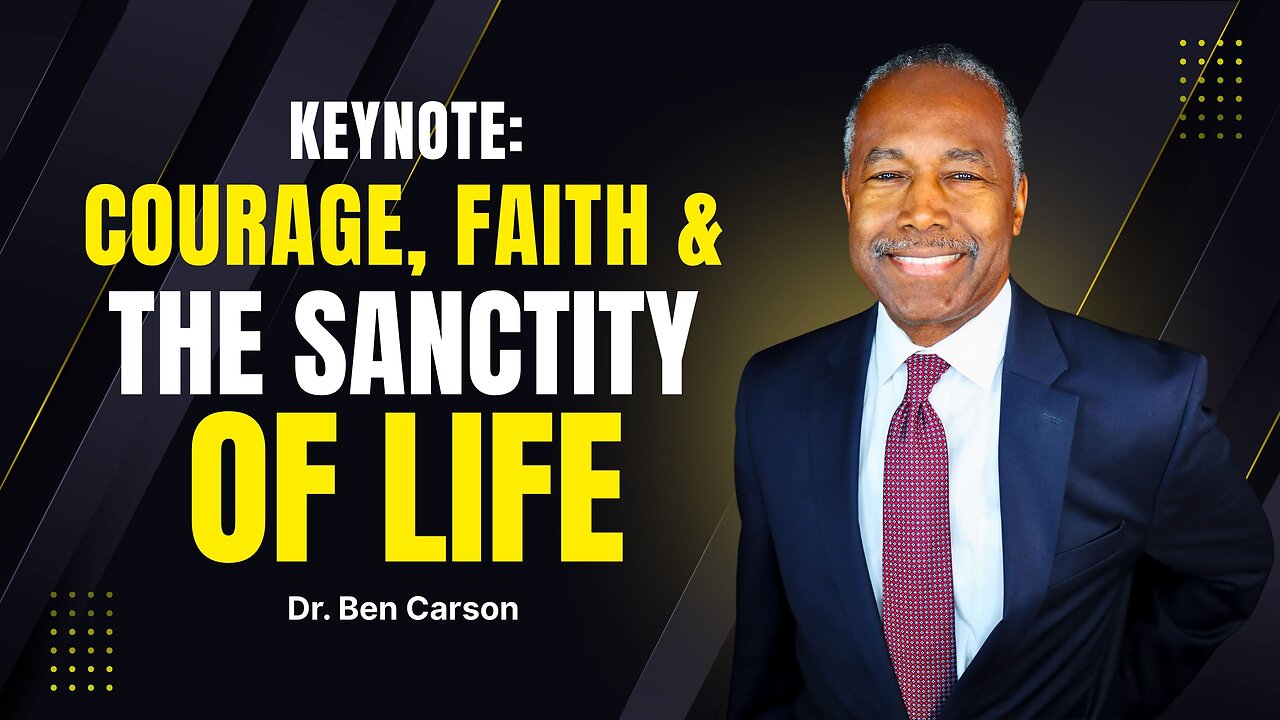 KEYNOTE:
COURAGE, FAITH &
THE SANCTITY
OF LIFE

Dr. Ben Carson